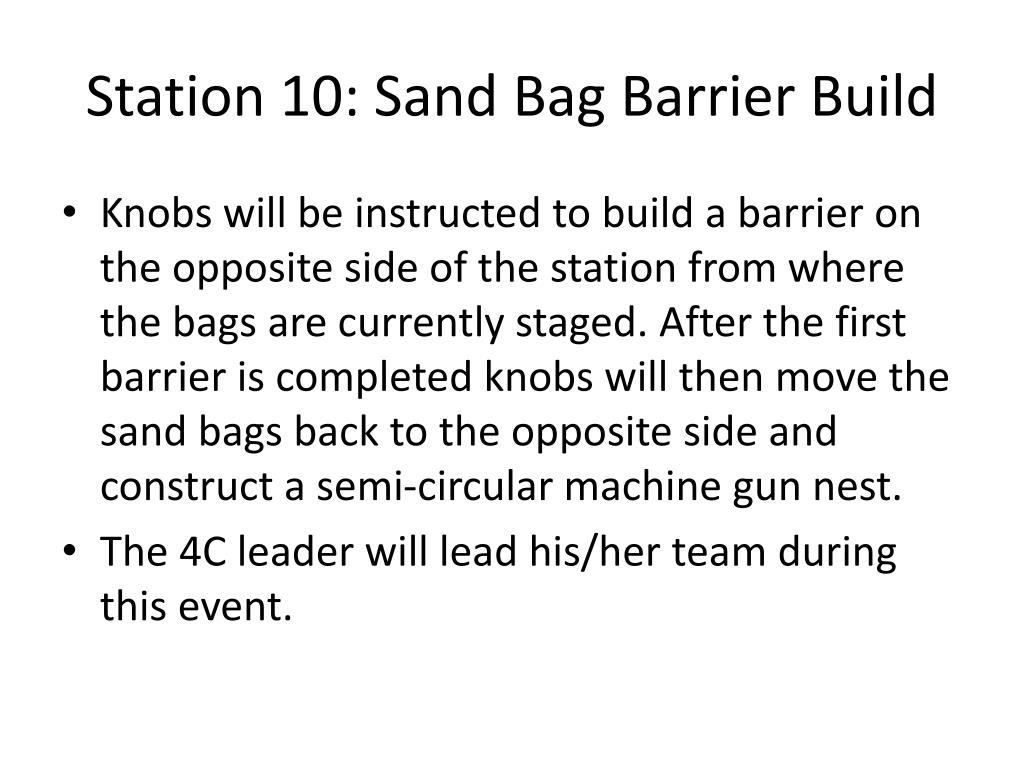 Station 10: Sand Bag Barrier Build

• Knobs will be instructed to build a barrier on the opposite side of the station from where the bags are currently staged. After the first barrier is completed knobs will then move the sand bags back to the opposite side and construct a semi-circular machine gun nest.
• The 4C leader will lead his/her team during this event.